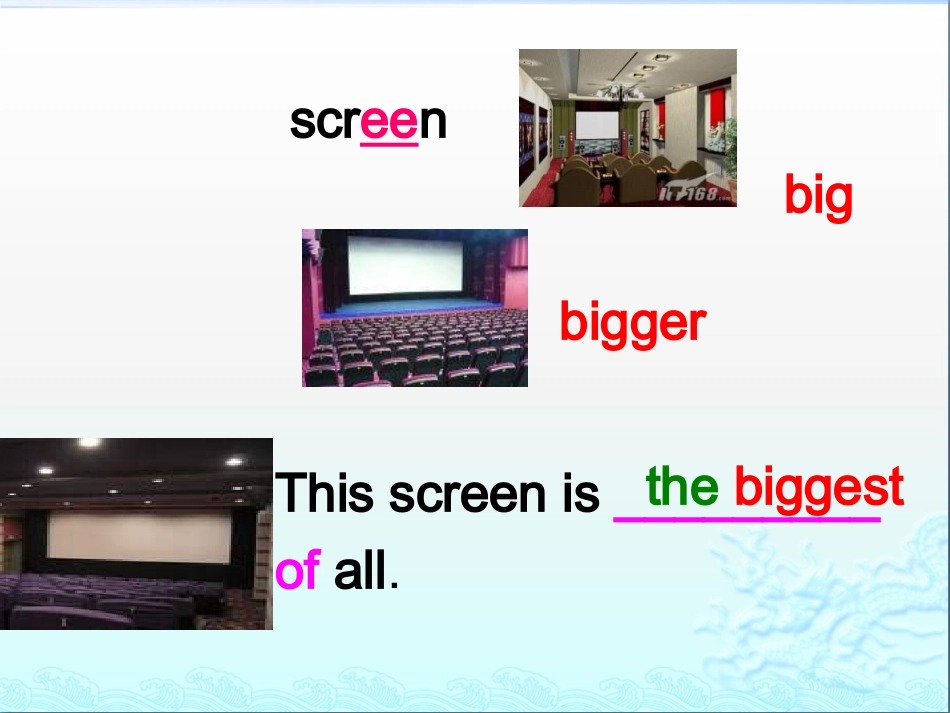 screen

IT168.com

big

bigger

This screen is the biggest of all.